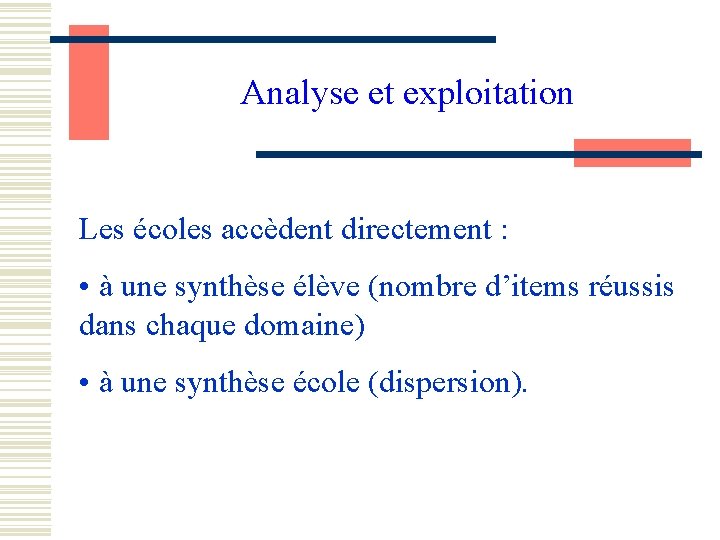 Analyse et exploitation

Les écoles accèdent directement :

• à une synthèse élève (nombre d’items réussis dans chaque domaine)

• à une synthèse école (dispersion).